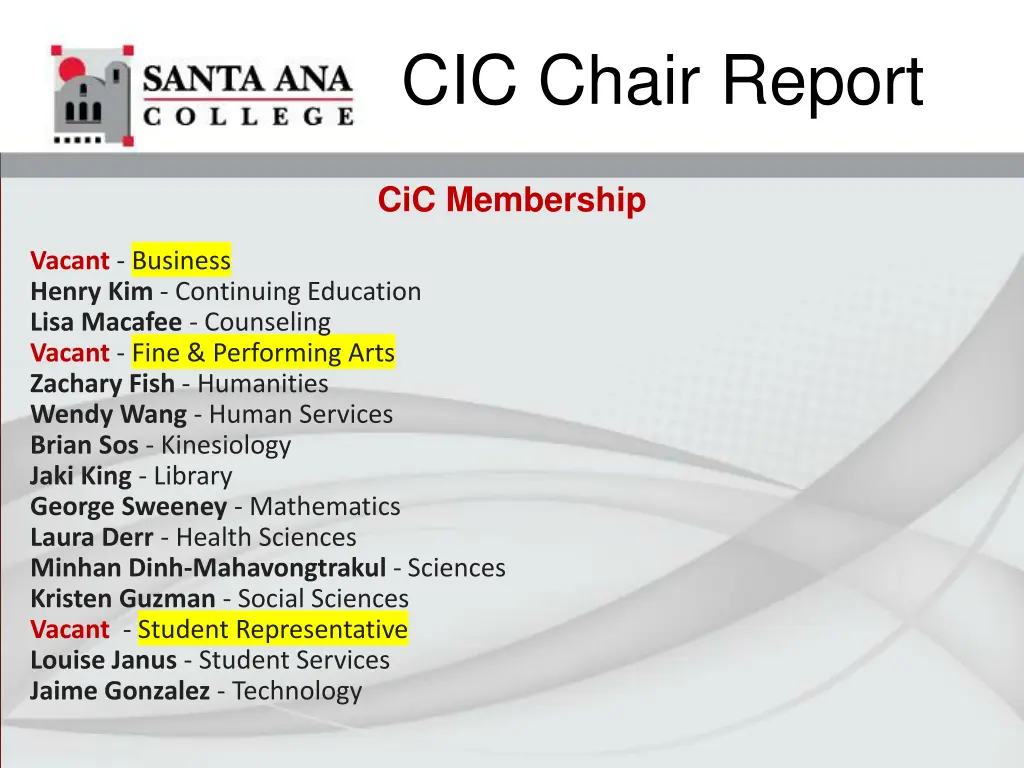 SANTA ANA COLLEGE

CIC Chair Report

CiC Membership

Vacant - Business
Henry Kim - Continuing Education
Lisa Macafee - Counseling
Vacant - Fine & Performing Arts
Zachary Fish - Humanities
Wendy Wang - Human Services
Brian Sos - Kinesiology
Jaki King - Library
George Sweeney - Mathematics
Laura Derr - Health Sciences
Minhan Dinh-Mahavongtrakul - Sciences
Kristen Guzman - Social Sciences
Vacant - Student Representative
Louise Janus - Student Services
Jaime Gonzalez - Technology